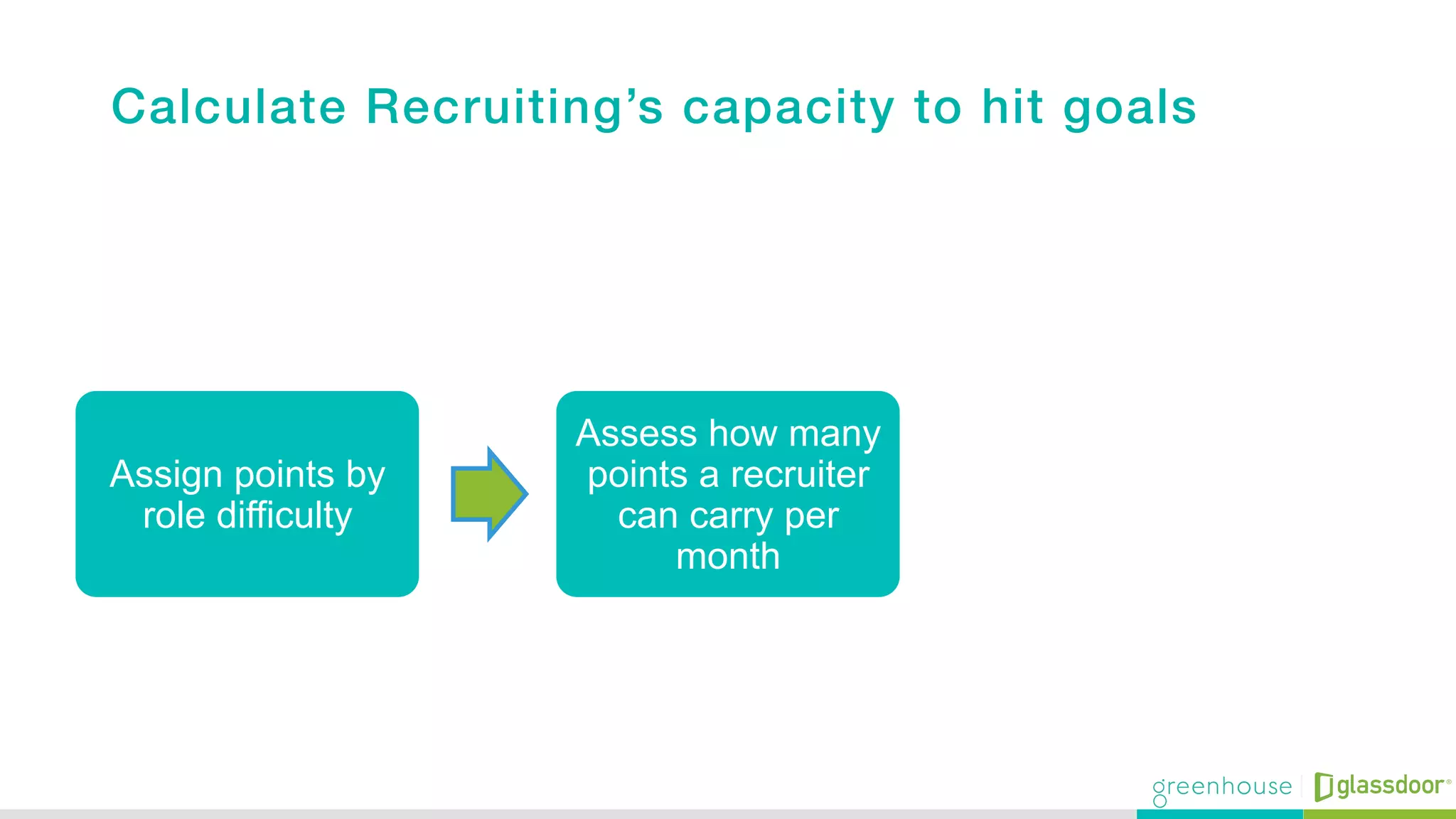 Calculate Recruiting's capacity to hit goals

Assign points by role difficulty

Assess how many points a recruiter can carry per month

greenhouse | glassdoor®